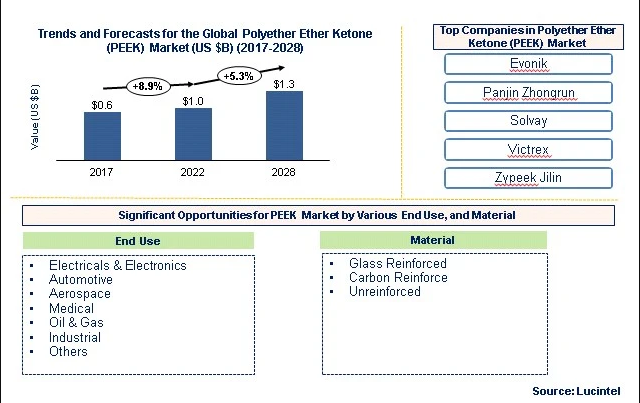 Trends and Forecasts for the Global Polyether Ether Ketone (PEEK) Market (US $B) (2017-2028)

Value (US $B)

+8.9%

+5.3%

$0.6

$1.0

$1.3

2017

2022

2028

Top Companies in Polyether Ether Ketone (PEEK) Market

Evonik

Panjin Zhongrun

Solvay

Victrex

Zypeek Jilin

Significant Opportunities for PEEK Market by Various End Use, and Material

End Use

- Electricals & Electronics
- Automotive
- Aerospace
- Medical
- Oil & Gas
- Industrial
- Others

Material

- Glass Reinforced
- Carbon Reinforce
- Unreinforced

Source: Lucintel